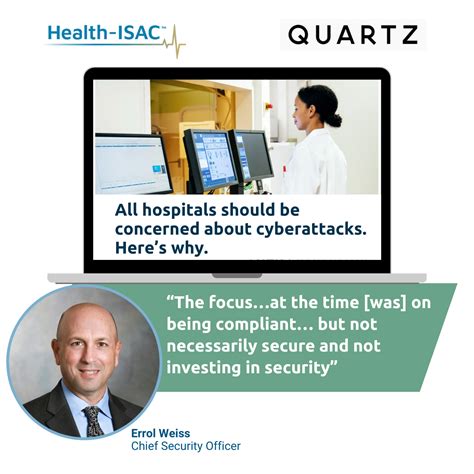 Health-ISAC™

QUARTZ

All hospitals should be concerned about cyberattacks. Here's why.

"The focus...at the time [was] on being compliant... but not necessarily secure and not investing in security"

Errol Weiss
Chief Security Officer